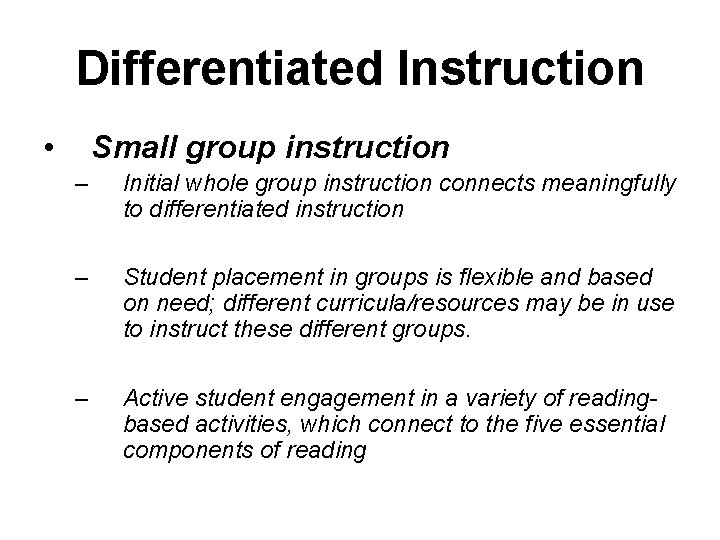 Differentiated Instruction

• Small group instruction

– Initial whole group instruction connects meaningfully to differentiated instruction

– Student placement in groups is flexible and based on need; different curricula/resources may be in use to instruct these different groups.

– Active student engagement in a variety of reading-based activities, which connect to the five essential components of reading